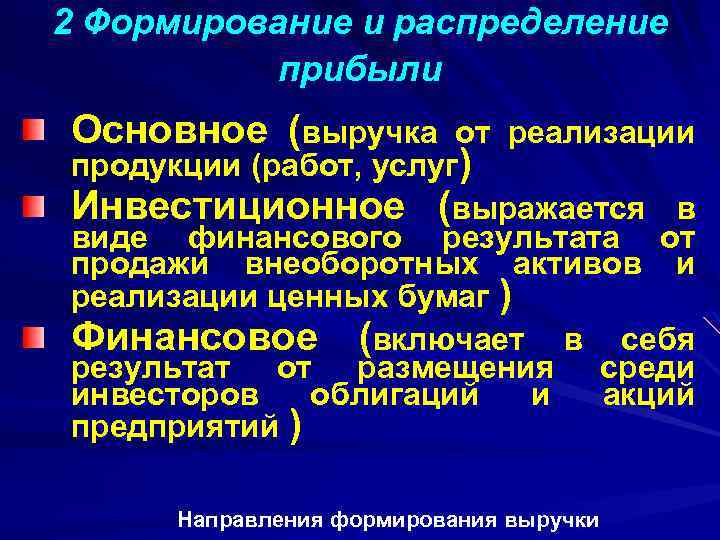 2 Формирование и распределение прибыли

Основное (выручка от реализации продукции (работ, услуг)

Инвестиционное (выражается в виде финансового результата от продажи внеоборотных активов и реализации ценных бумаг )

Финансовое (включает в себя результат от размещения среди инвесторов облигаций и акций предприятий )

Направления формирования выручки